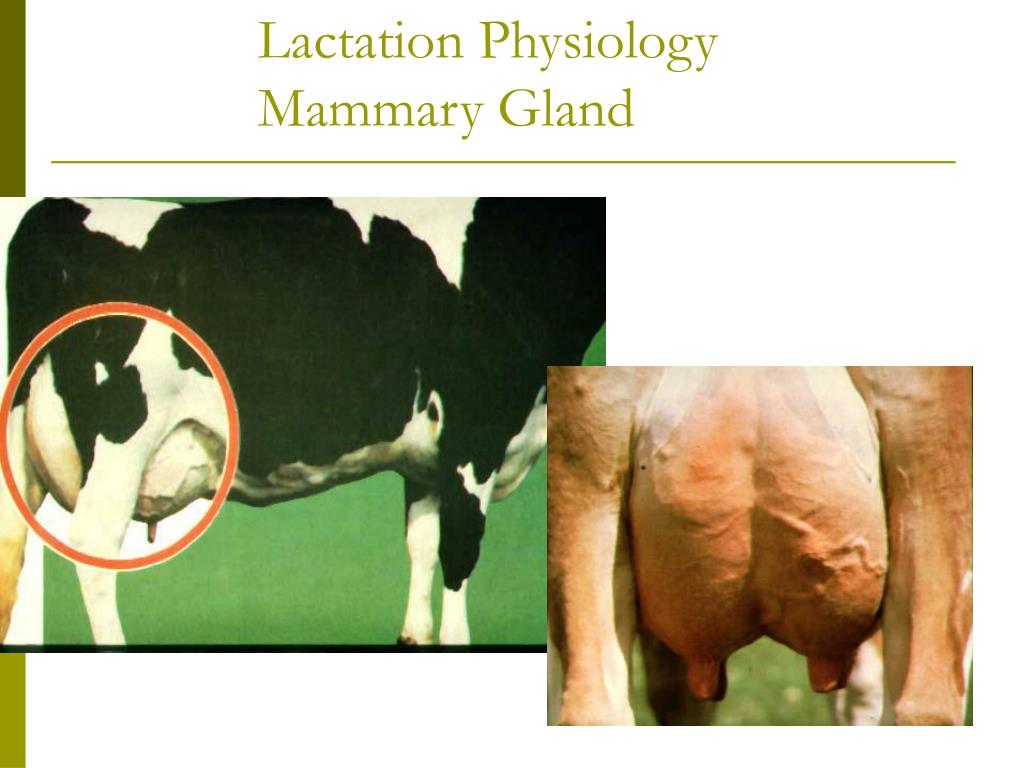 Lactation Physiology
Mammary Gland